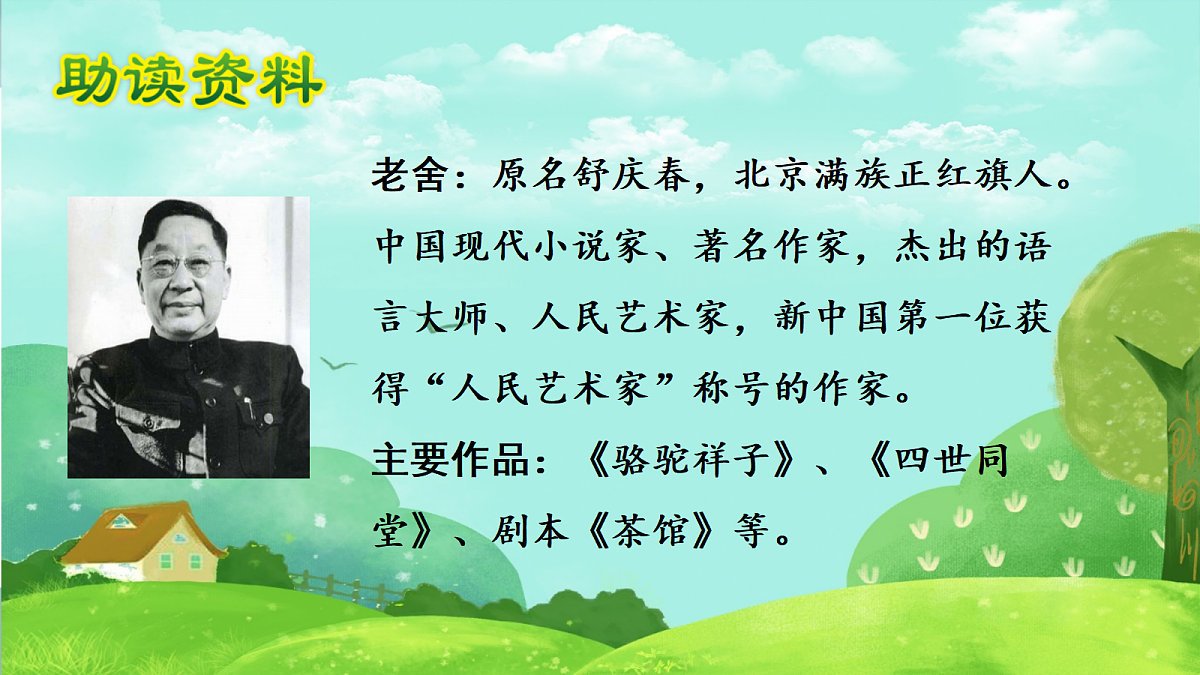 助读资料

老舍：原名舒庆春，北京满族正红旗人。中国现代小说家、著名作家，杰出的语言大师、人民艺术家，新中国第一位获得“人民艺术家”称号的作家。

主要作品：《骆驼祥子》、《四世同堂》、剧本《茶馆》等。